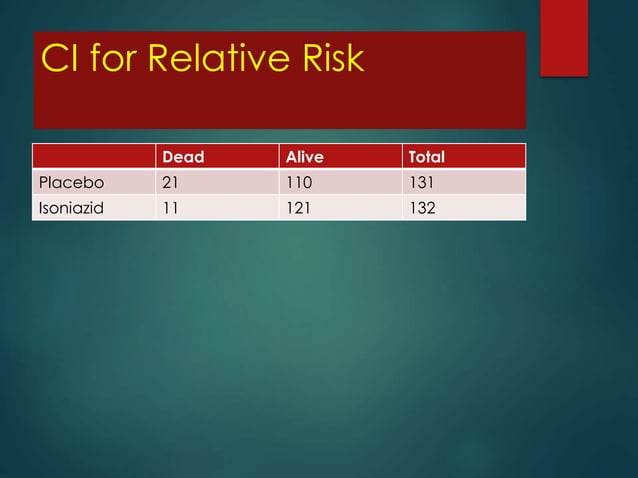 CI for Relative Risk

| | Dead | Alive | Total |
|---|---|---|---|
| Placebo | 21 | 110 | 131 |
| Isoniazid | 11 | 121 | 132 |